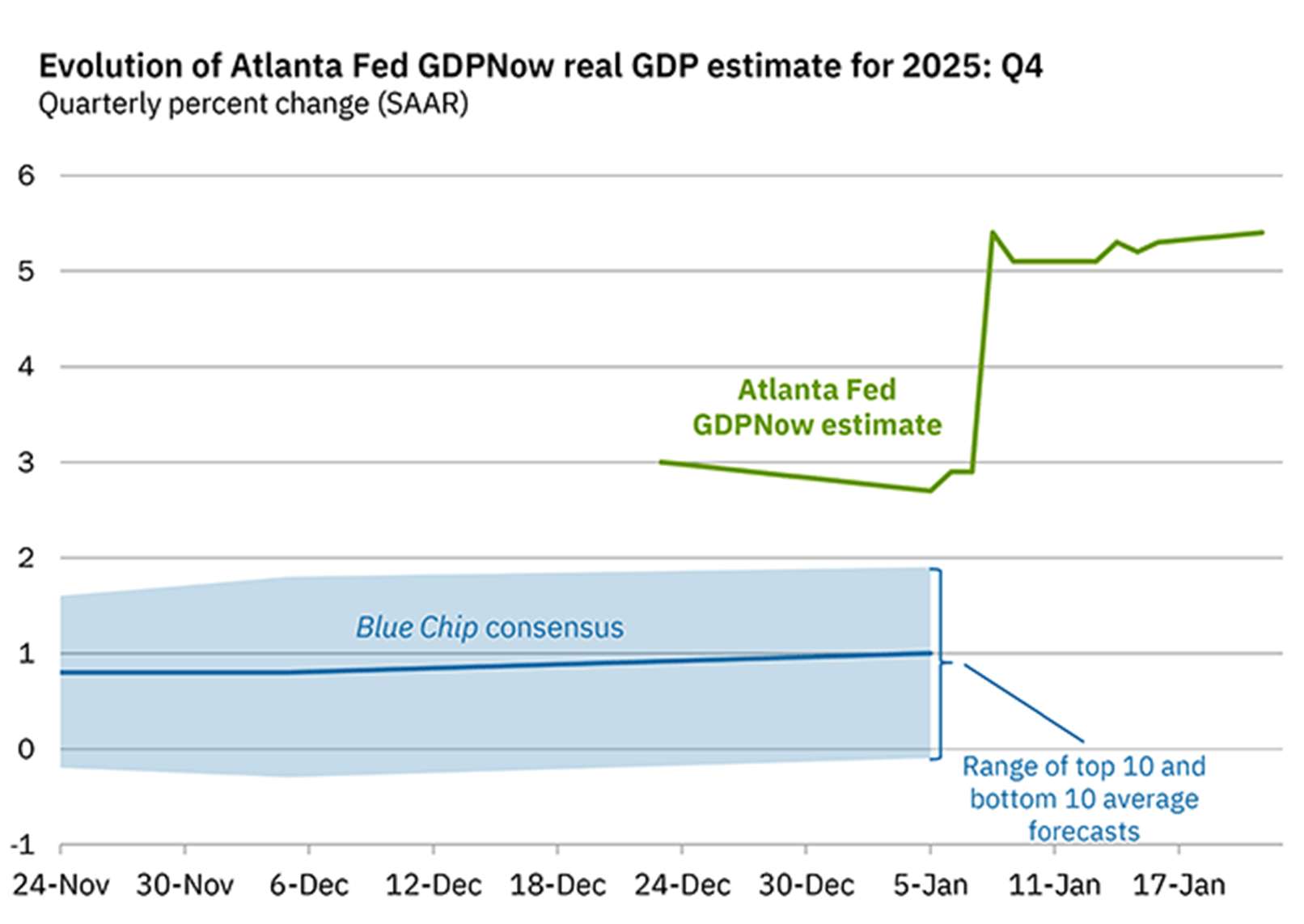 Evolution of Atlanta Fed GDPNow real GDP estimate for 2025: Q4
Quarterly percent change (SAAR)

6
5
4
3
2
1
0
-1

Atlanta Fed GDPNow estimate

Blue Chip consensus

Range of top 10 and bottom 10 average forecasts

24-Nov 30-Nov 6-Dec 12-Dec 18-Dec 24-Dec 30-Dec 5-Jan 11-Jan 17-Jan